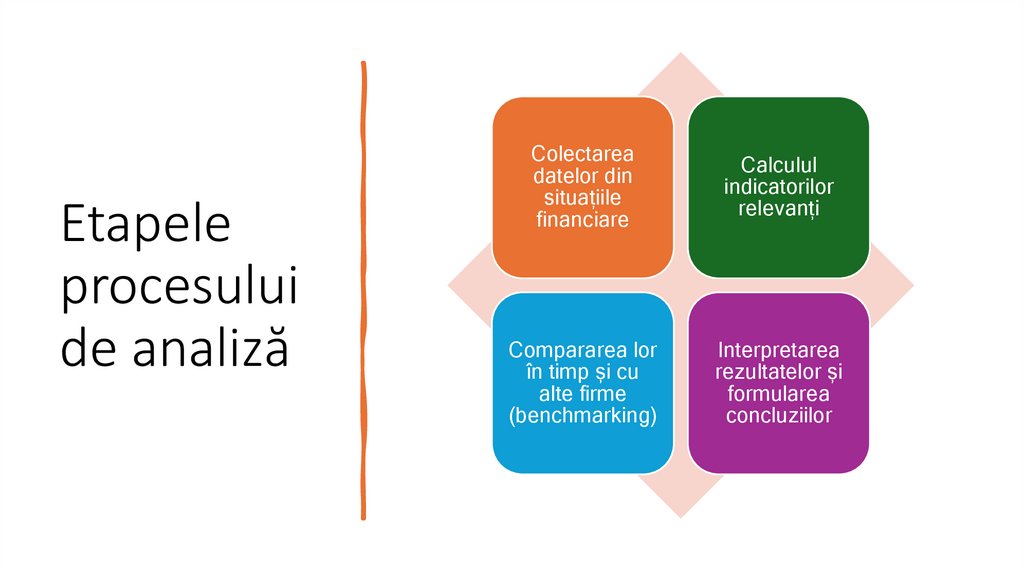 Etapele procesului de analiză

Colectarea datelor din situațiile financiare

Calculul indicatorilor relevanți

Compararea lor în timp și cu alte firme (benchmarking)

Interpretarea rezultatelor și formularea concluziilor